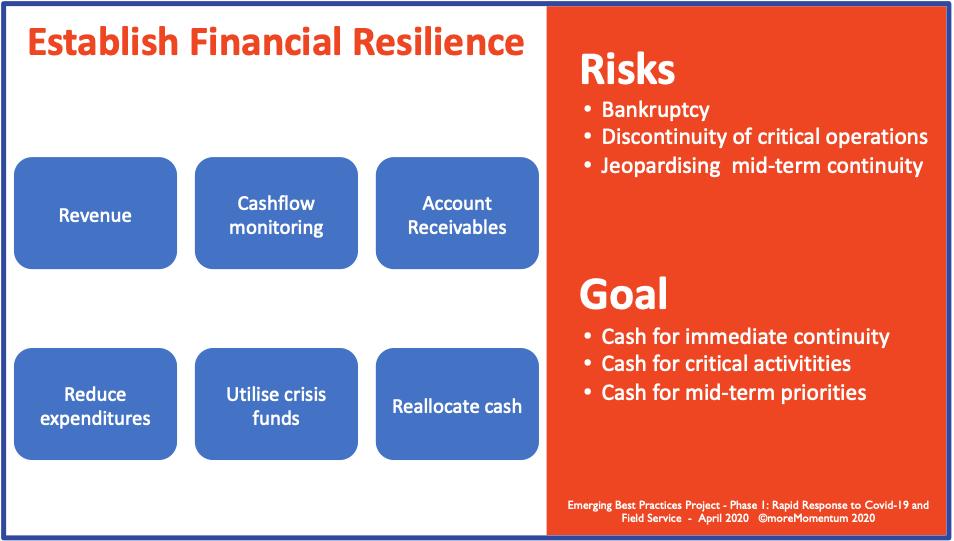 Establish Financial Resilience

Revenue

Cashflow monitoring

Account Receivables

Reduce expenditures

Utilise crisis funds

Reallocate cash

Risks
• Bankruptcy
• Discontinuity of critical operations
• Jeopardising mid-term continuity

Goal
• Cash for immediate continuity
• Cash for critical activitities
• Cash for mid-term priorities

Emerging Best Practices Project - Phase 1: Rapid Response to Covid-19 and Field Service - April 2020 ©moreMomentum 2020